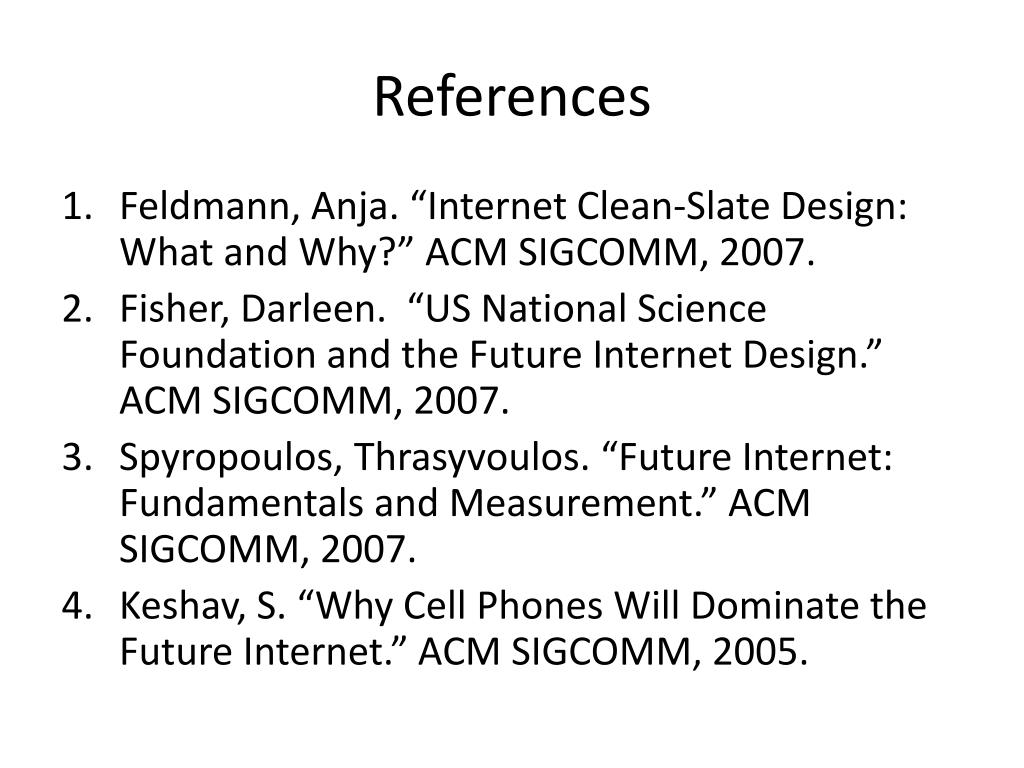 References

1. Feldmann, Anja. “Internet Clean-Slate Design: What and Why?” ACM SIGCOMM, 2007.
2. Fisher, Darleen. “US National Science Foundation and the Future Internet Design.” ACM SIGCOMM, 2007.
3. Spyropoulos, Thrasyvoulos. “Future Internet: Fundamentals and Measurement.” ACM SIGCOMM, 2007.
4. Keshav, S. “Why Cell Phones Will Dominate the Future Internet.” ACM SIGCOMM, 2005.